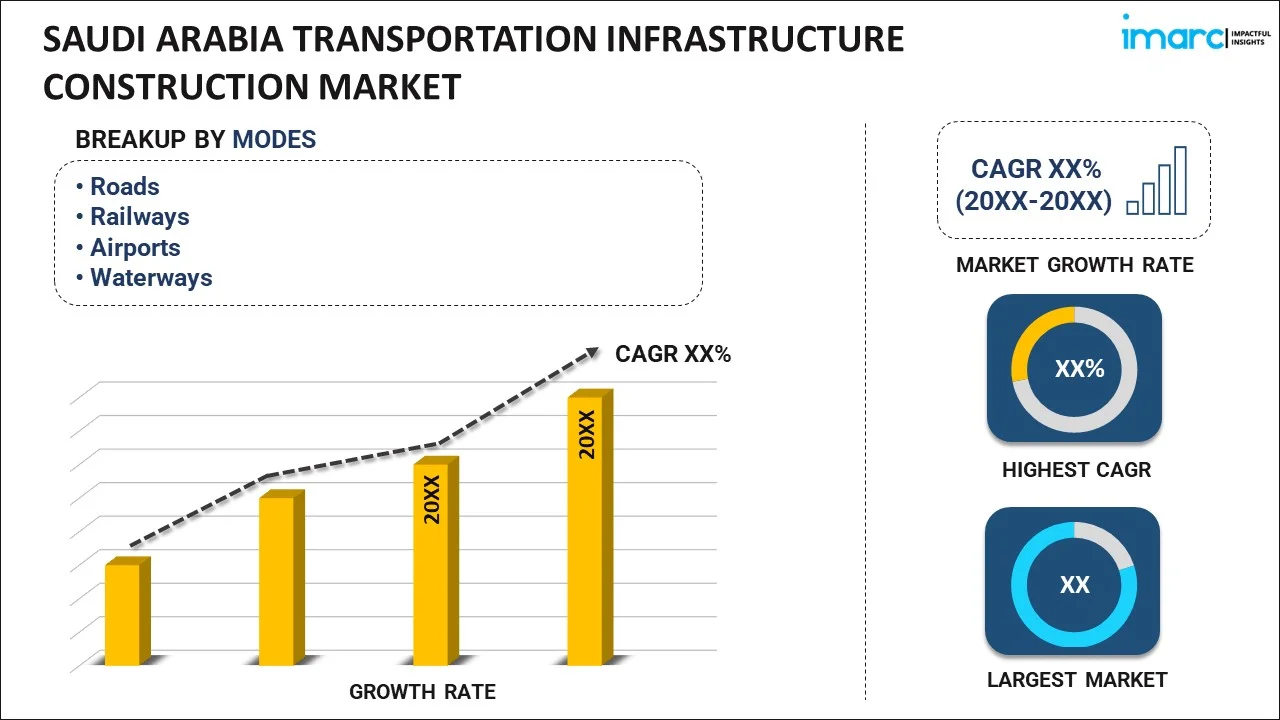 SAUDI ARABIA TRANSPORTATION INFRASTRUCTURE CONSTRUCTION MARKET

imarc IMPACTFUL INSIGHTS

BREAKUP BY MODES

• Roads
• Railways
• Airports
• Waterways

CAGR XX%

20XX

20XX

GROWTH RATE

CAGR XX%
(20XX-20XX)

MARKET GROWTH RATE

XX%

HIGHEST CAGR

XX

LARGEST MARKET